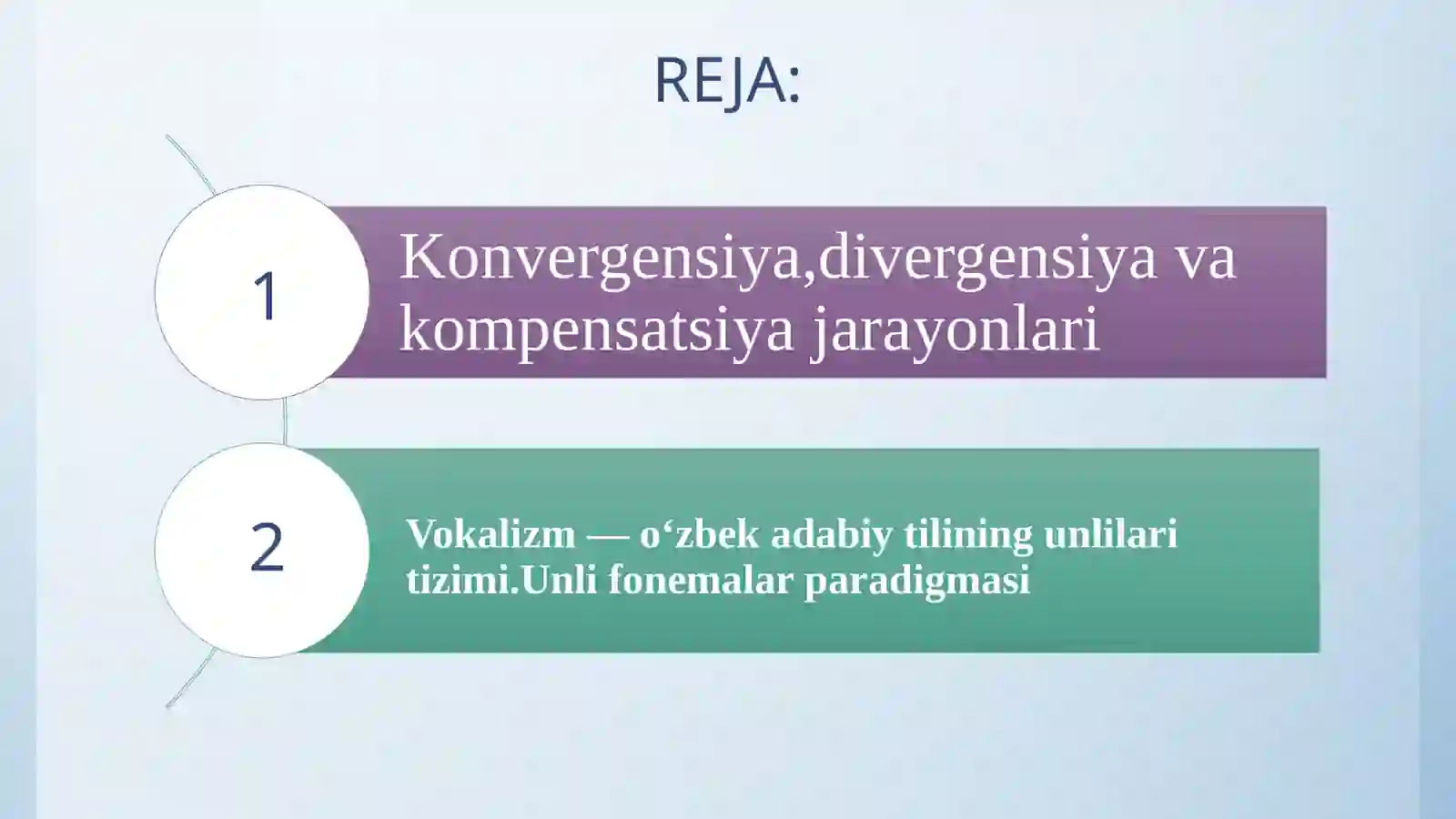 REJA:

1

Konvergensiya,divergensiya va kompensatsiya jarayonlari

2

Vokalizm — o‘zbek adabiy tilining unlilari tizimi.Unli fonemalar paradigmasi